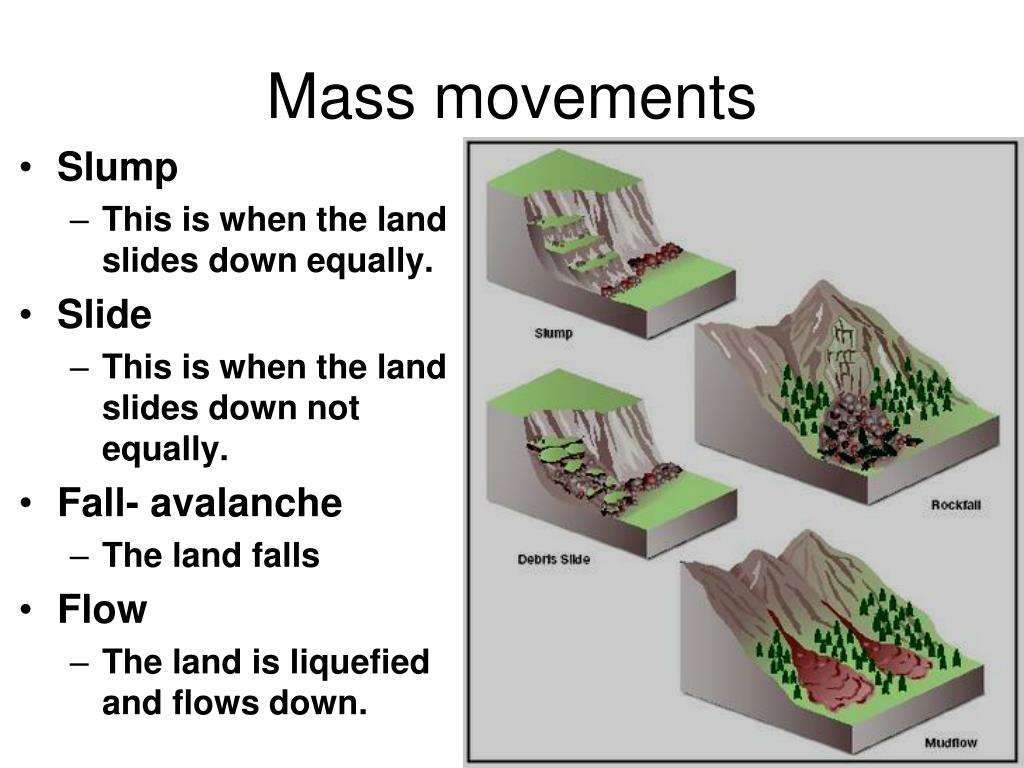 Mass movements

• Slump
– This is when the land slides down equally.
• Slide
– This is when the land slides down not equally.
• Fall- avalanche
– The land falls
• Flow
– The land is liquefied and flows down.

Slump

Rockfall

Debris Slide

Mudflow